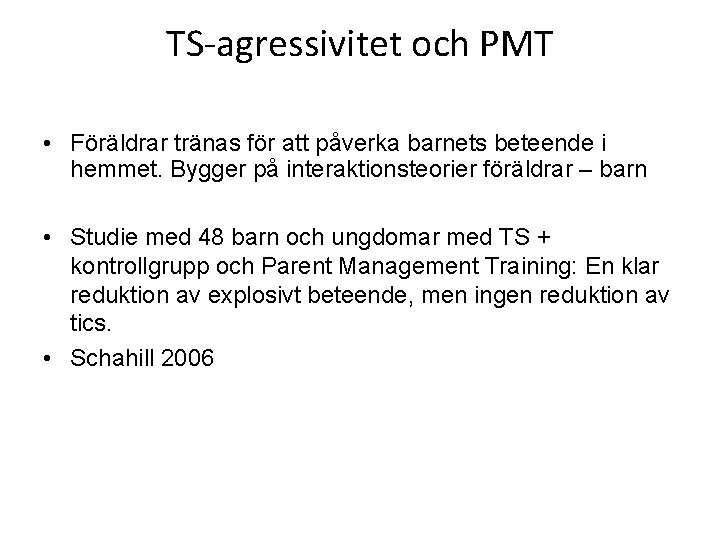 TS-agressivitet och PMT

• Föräldrar tränas för att påverka barnets beteende i hemmet. Bygger på interaktionsteorier föräldrar – barn

• Studie med 48 barn och ungdomar med TS + kontrollgrupp och Parent Management Training: En klar reduktion av explosivt beteende, men ingen reduktion av tics.

• Schahill 2006